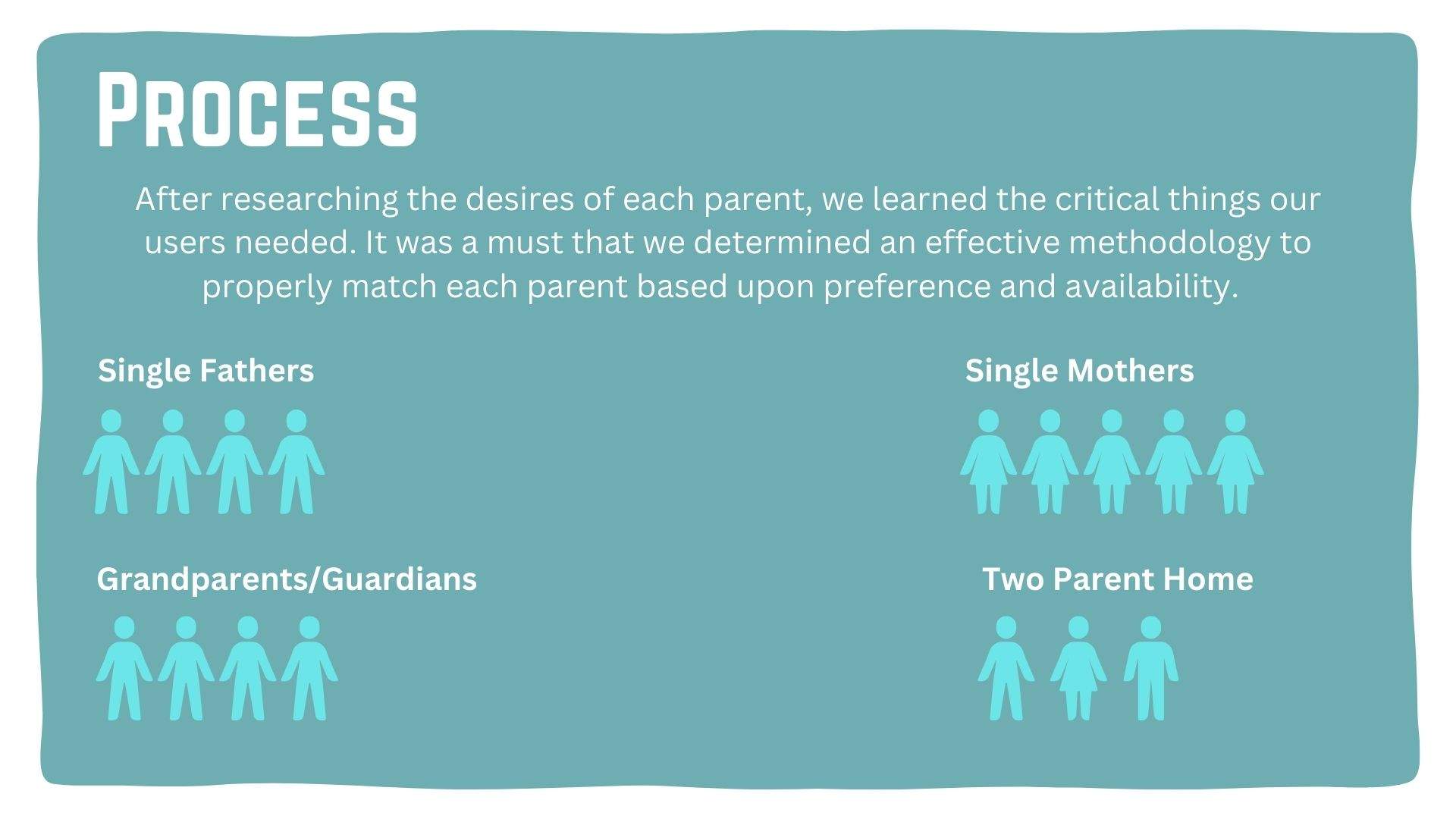 PROCESS

After researching the desires of each parent, we learned the critical things our users needed. It was a must that we determined an effective methodology to properly match each parent based upon preference and availability.

Single Fathers

Single Mothers

Grandparents/Guardians

Two Parent Home